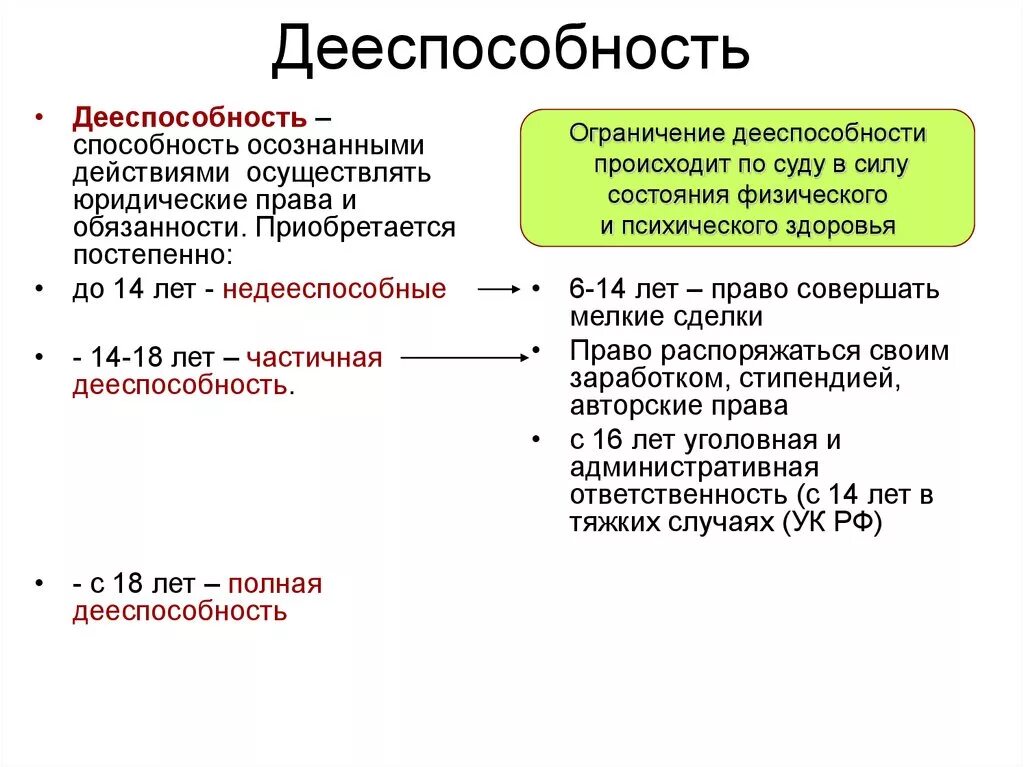 Дееспособность

• Дееспособность – способность осознанными действиями осуществлять юридические права и обязанности. Приобретается постепенно:

• до 14 лет - недееспособные

• - 14-18 лет – частичная дееспособность.

• - с 18 лет – полная дееспособность

Ограничение дееспособности происходит по суду в силу состояния физического и психического здоровья

• 6-14 лет – право совершать мелкие сделки

• Право распоряжаться своим заработком, стипендией, авторские права

• с 16 лет уголовная и административная ответственность (с 14 лет в тяжких случаях (УК РФ)